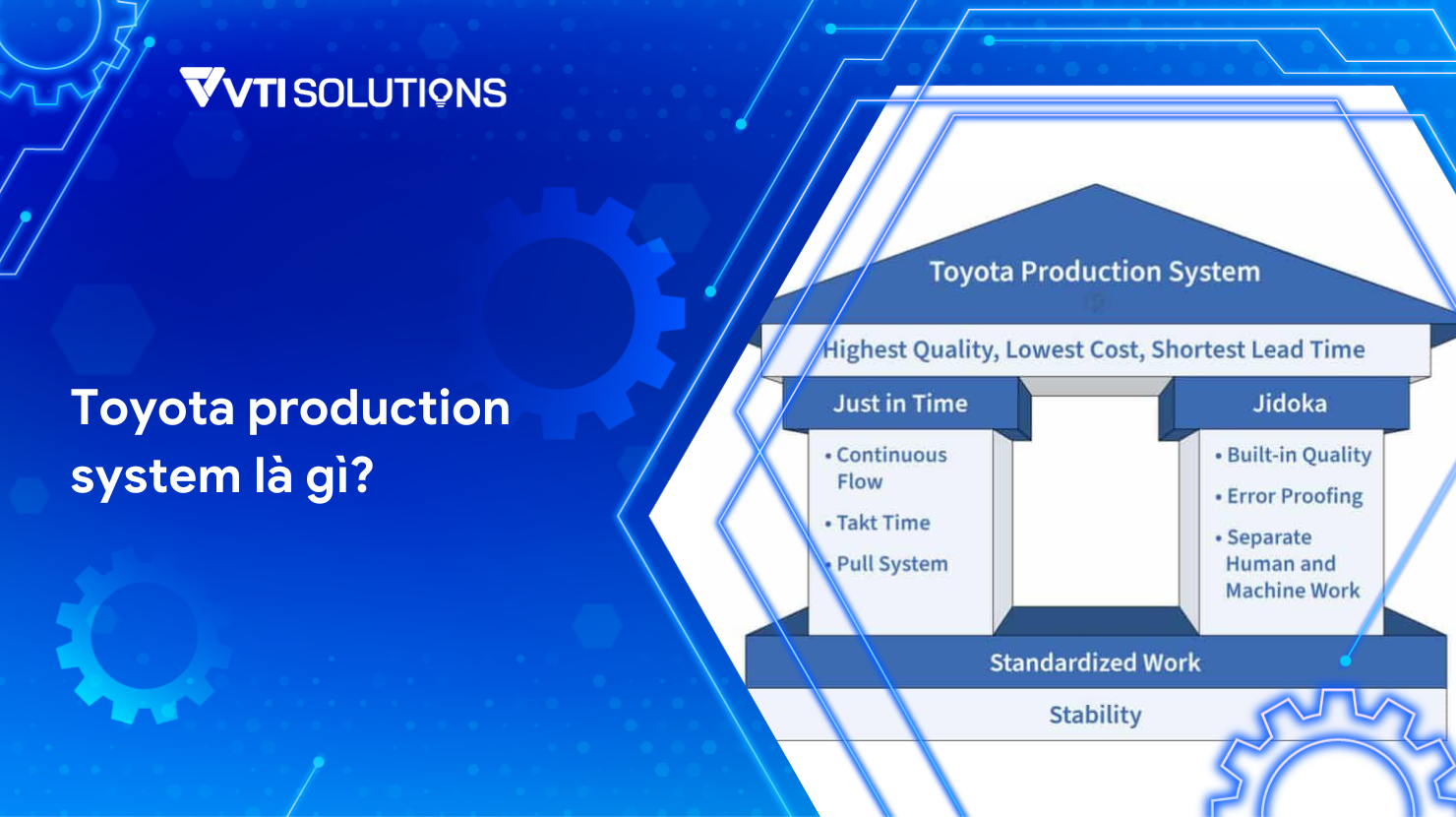 VTI SOLUTIONS

Toyota production system là gì?

Toyota Production System

Highest Quality, Lowest Cost, Shortest Lead Time

Just in Time

• Continuous Flow
• Takt Time
• Pull System

Jidoka

• Built-in Quality
• Error Proofing
• Separate Human and Machine Work

Standardized Work

Stability